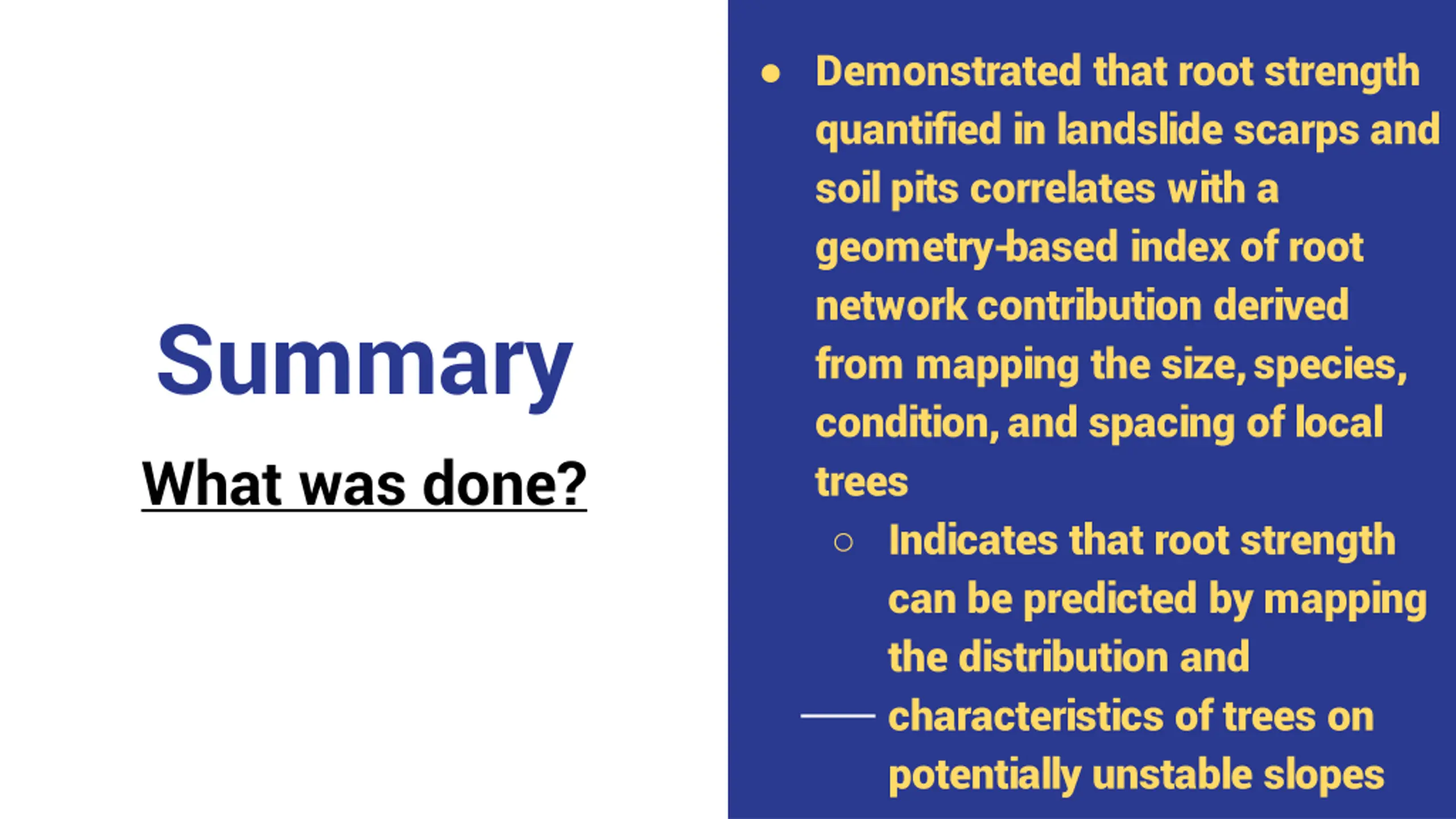 Summary

What was done?

● Demonstrated that root strength quantified in landslide scarps and soil pits correlates with a geometry-based index of root network contribution derived from mapping the size, species, condition, and spacing of local trees

○ Indicates that root strength can be predicted by mapping the distribution and characteristics of trees on potentially unstable slopes